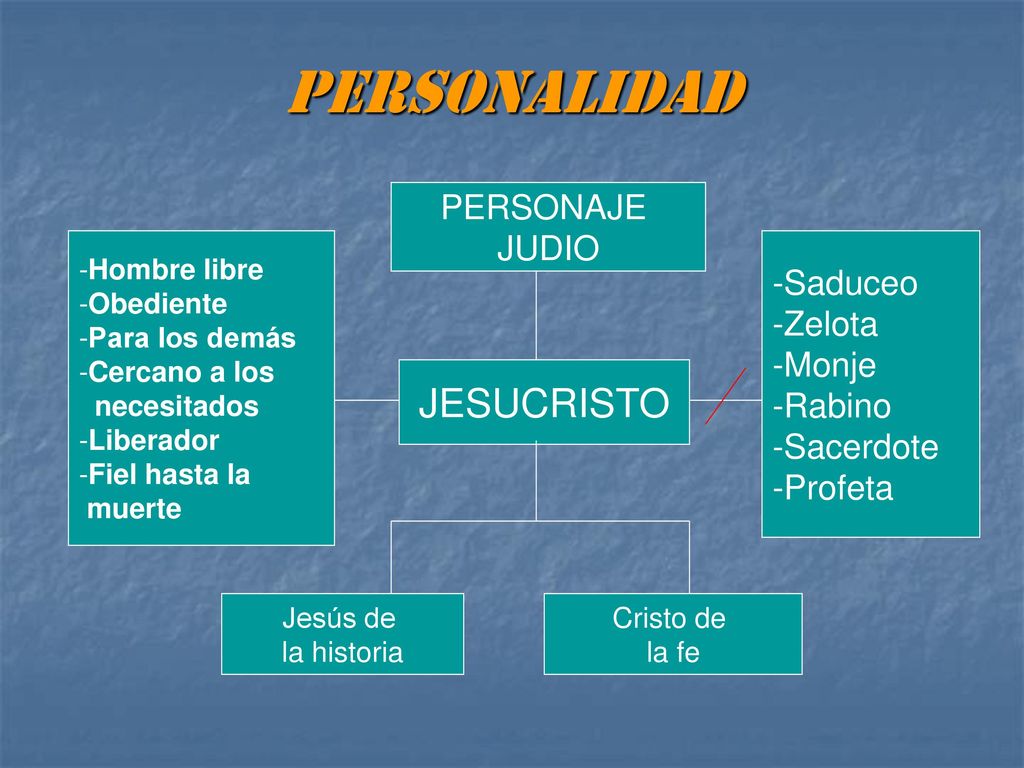 PERSONALIDAD

PERSONAJE JUDIO

-Hombre libre
-Obediente
-Para los demás
-Cercano a los necesitados
-Liberador
-Fiel hasta la muerte

JESUCRISTO

-Saduceo
-Zelota
-Monje
-Rabino
-Sacerdote
-Profeta

Jesús de la historia

Cristo de la fe